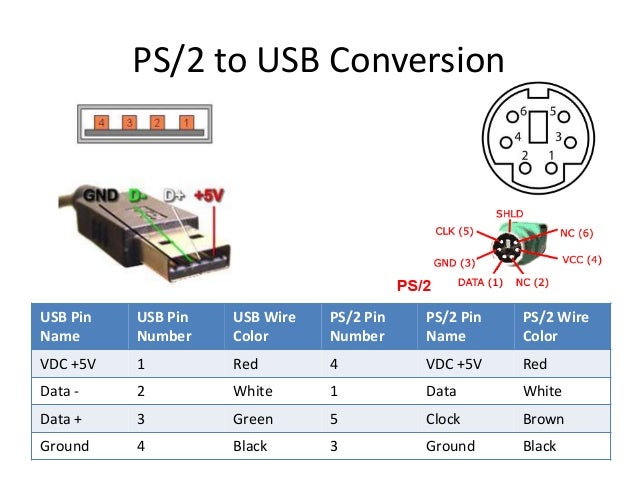 PS/2 to USB Conversion

4 3 2 1

6 5
4 3
2 1

GND D- D+ +5V

SHLD
CLK (5)
NC (6)
GND (3)
VCC (4)
DATA (1)
NC (2)
PS/2

| USB Pin Name | USB Pin Number | USB Wire Color | PS/2 Pin Number | PS/2 Pin Name | PS/2 Wire Color |
|---|---|---|---|---|---|
| VDC +5V | 1 | Red | 4 | VDC +5V | Red |
| Data - | 2 | White | 1 | Data | White |
| Data + | 3 | Green | 5 | Clock | Brown |
| Ground | 4 | Black | 3 | Ground | Black |